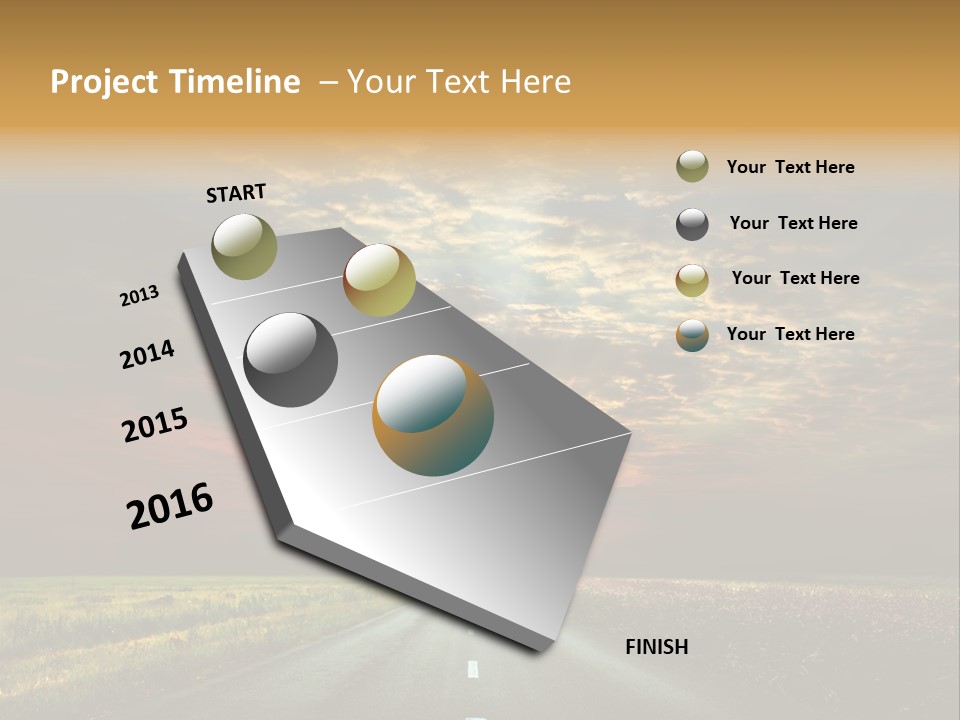 Project Timeline – Your Text Here

START

2013

2014

2015

2016

FINISH

Your Text Here

Your Text Here

Your Text Here

Your Text Here